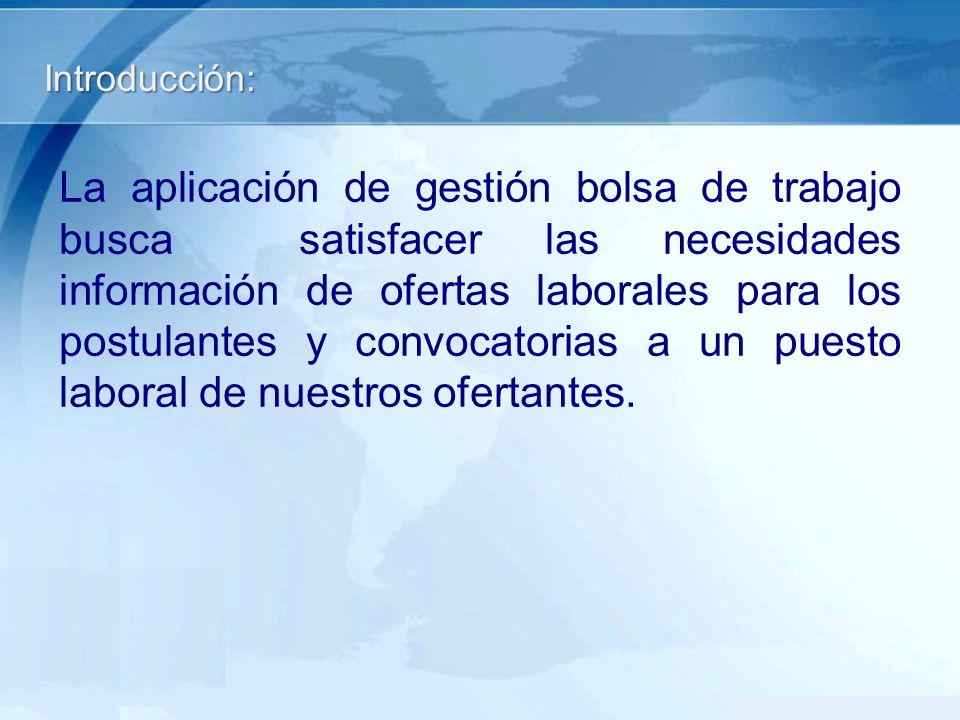 Introducción:

La aplicación de gestión bolsa de trabajo busca satisfacer las necesidades información de ofertas laborales para los postulantes y convocatorias a un puesto laboral de nuestros ofertantes.